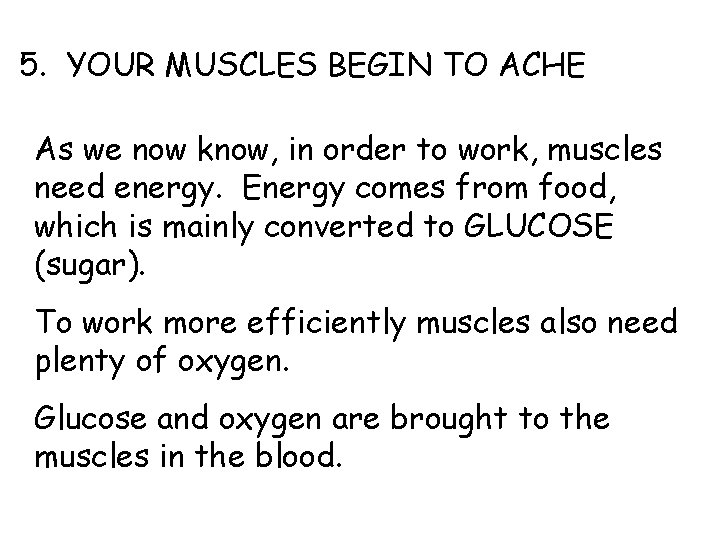 5. YOUR MUSCLES BEGIN TO ACHE

As we now know, in order to work, muscles need energy. Energy comes from food, which is mainly converted to GLUCOSE (sugar).

To work more efficiently muscles also need plenty of oxygen.

Glucose and oxygen are brought to the muscles in the blood.